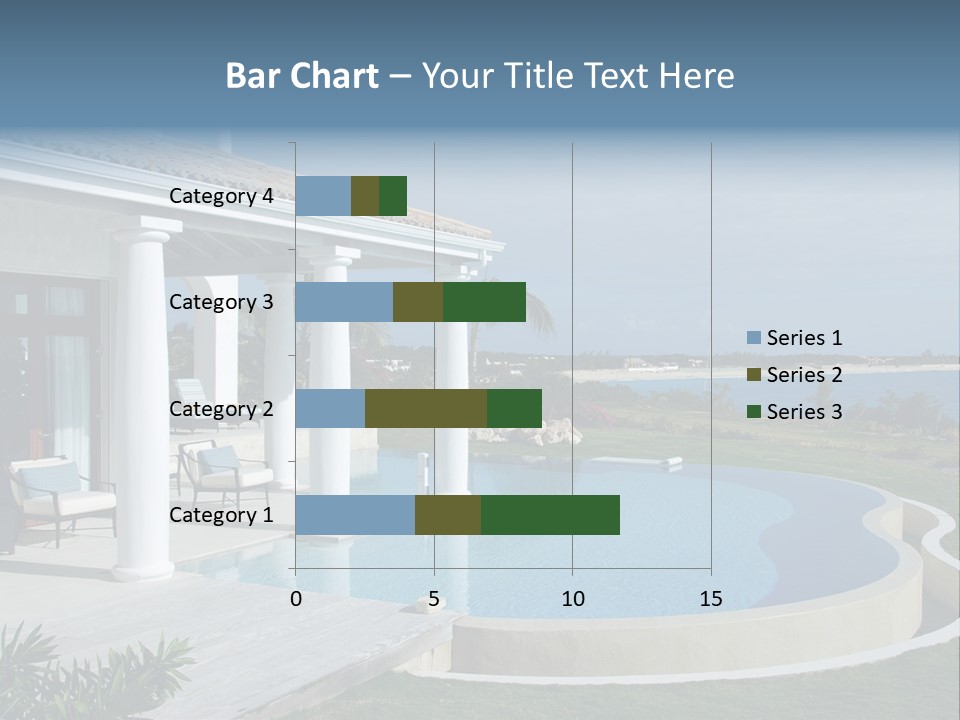 Bar Chart – Your Title Text Here

Category 4
Category 3
Category 2
Category 1

0
5
10
15

Series 1
Series 2
Series 3